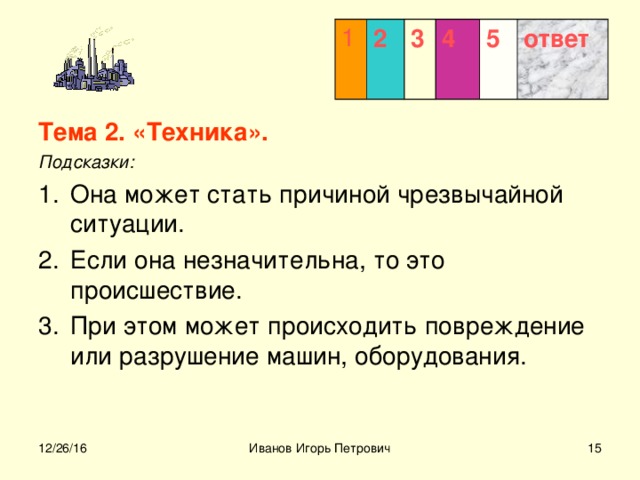 | 1 | 2 | 3 | 4 | 5 | ответ |
|---|---|---|---|---|---|

Тема 2. «Техника».

Подсказки:

1. Она может стать причиной чрезвычайной ситуации.
2. Если она незначительна, то это происшествие.
3. При этом может происходить повреждение или разрушение машин, оборудования.

12/26/16 Иванов Игорь Петрович 15